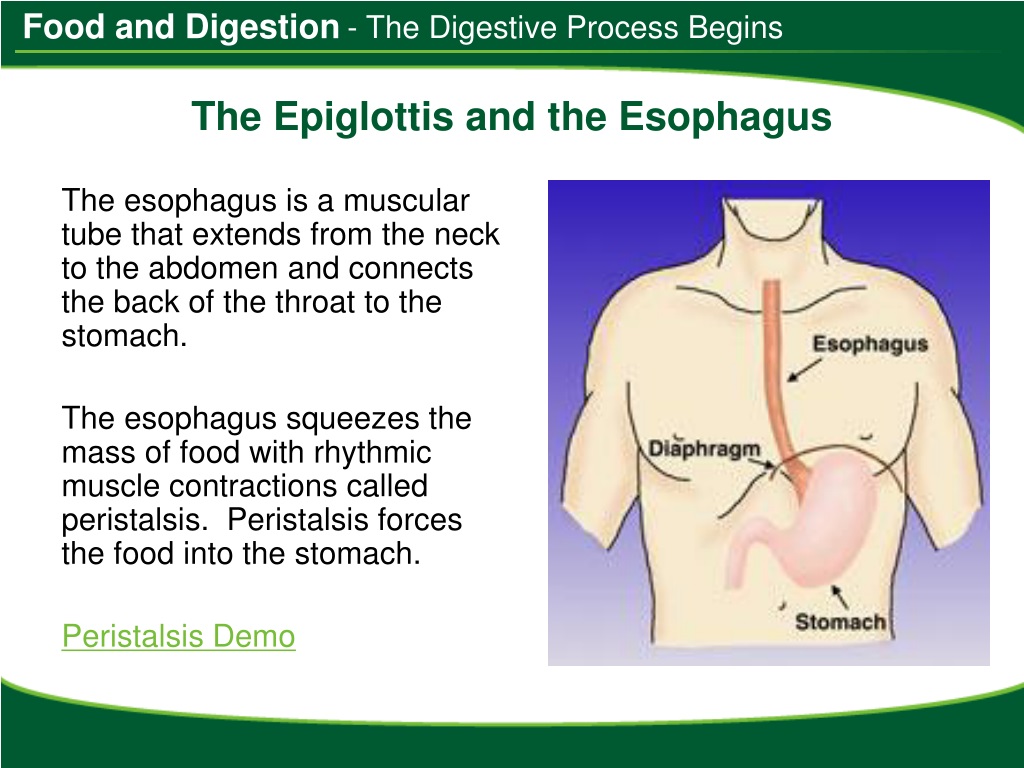 Food and Digestion - The Digestive Process Begins

The Epiglottis and the Esophagus

The esophagus is a muscular tube that extends from the neck to the abdomen and connects the back of the throat to the stomach.

The esophagus squeezes the mass of food with rhythmic muscle contractions called peristalsis. Peristalsis forces the food into the stomach.

Peristalsis Demo

Esophagus

Diaphragm

Stomach